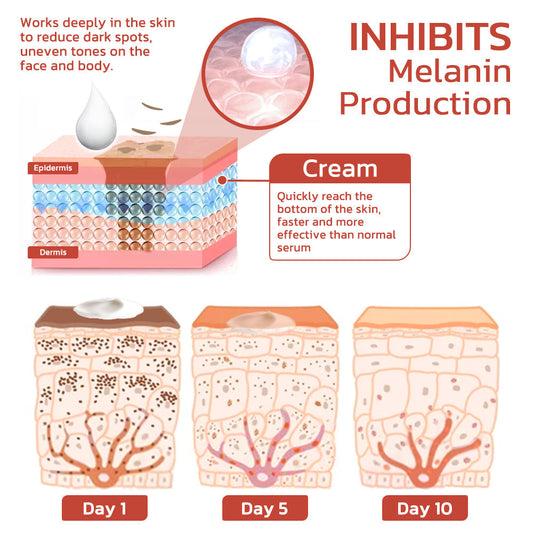 Works deeply in the skin to reduce dark spots, uneven tones on the face and body.

INHIBITS Melanin Production

Epidermis

Dermis

Cream

Quickly reach the bottom of the skin, faster and more effective than normal serum

Day 1

Day 5

Day 10